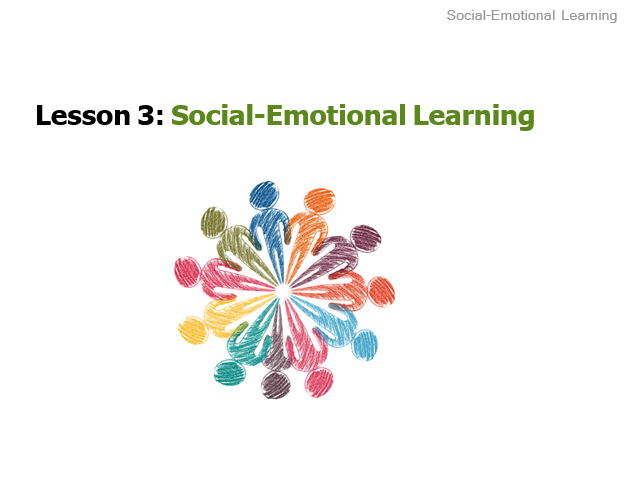 Social-Emotional Learning

Lesson 3: Social-Emotional Learning